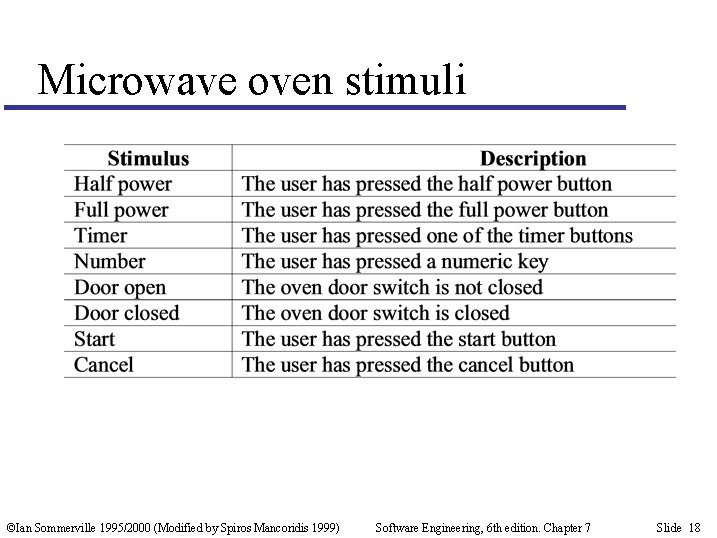 Microwave oven stimuli

| Stimulus | Description |
|---|---|
| Half power | The user has pressed the half power button |
| Full power | The user has pressed the full power button |
| Timer | The user has pressed one of the timer buttons |
| Number | The user has pressed a numeric key |
| Door open | The oven door switch is not closed |
| Door closed | The oven door switch is closed |
| Start | The user has pressed the start button |
| Cancel | The user has pressed the cancel button |

©Ian Sommerville 1995/2000 (Modified by Spiros Mancoridis 1999) Software Engineering, 6th edition. Chapter 7 Slide 18